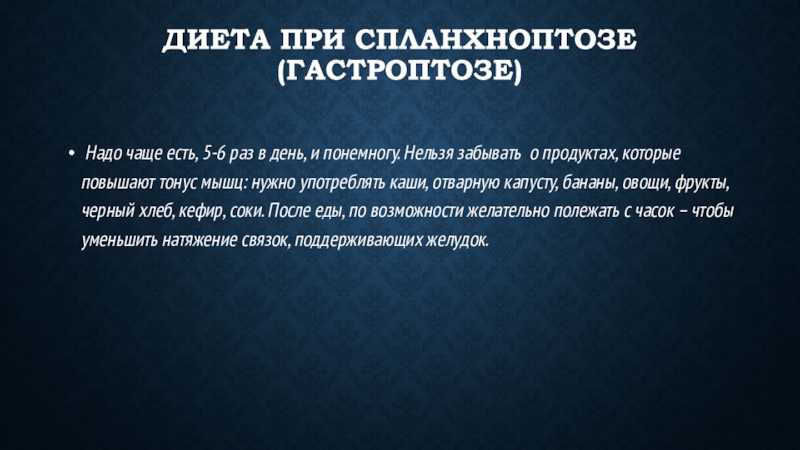 ДИЕТА ПРИ СПЛАНХНОПТОЗЕ (ГАСТРОПТОЗЕ)

• Надо чаще есть, 5-6 раз в день, и понемногу. Нельзя забывать о продуктах, которые повышают тонус мышц: нужно употреблять каши, отварную капусту, бананы, овощи, фрукты, черный хлеб, кефир, соки. После еды, по возможности желательно полежать с часок – чтобы уменьшить натяжение связок, поддерживающих желудок.